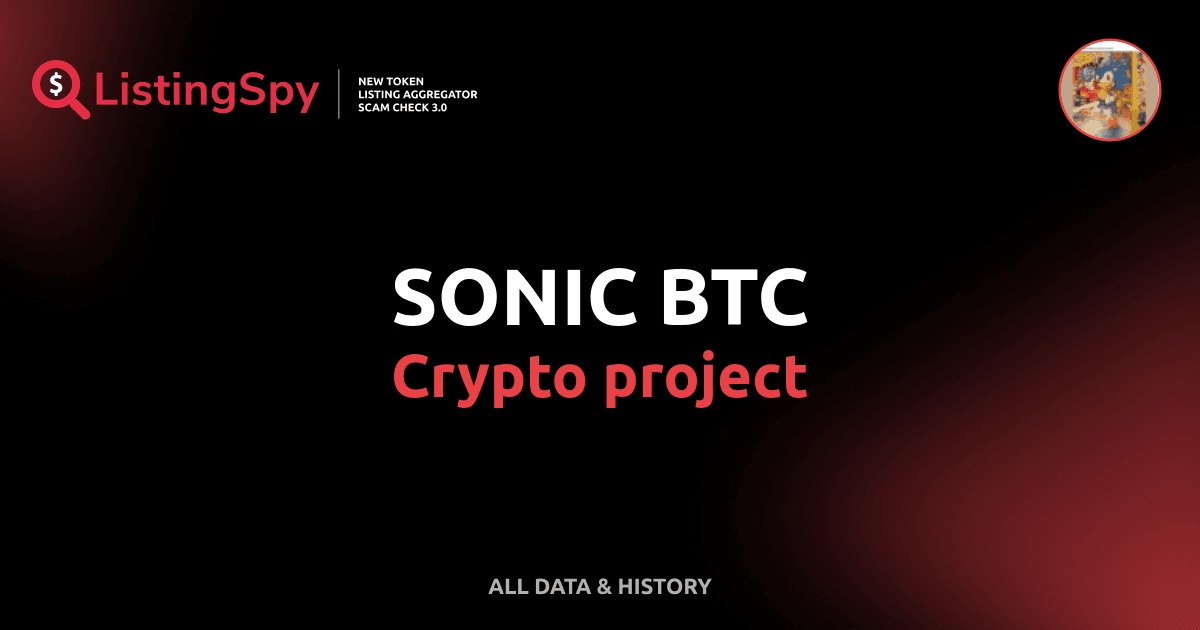 ListingSpy

NEW TOKEN
LISTING AGGREGATOR
SCAM CHECK 3.0

SONIC BTC
Crypto project

ALL DATA & HISTORY